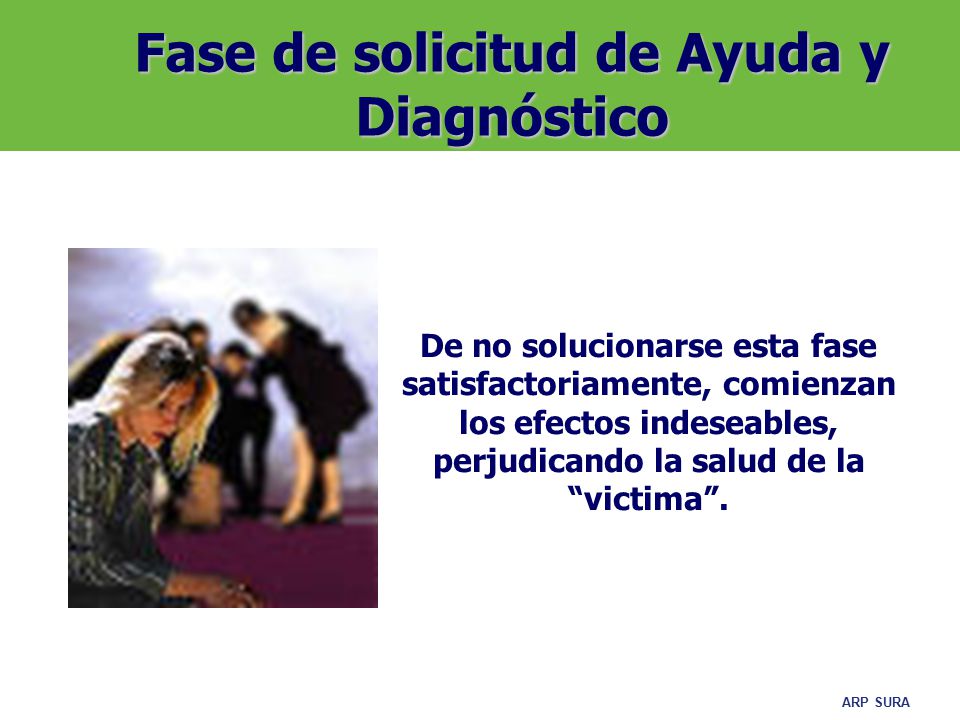 Fase de solicitud de Ayuda y Diagnóstico

De no solucionarse esta fase satisfactoriamente, comienzan los efectos indeseables, perjudicando la salud de la “victima”.

ARP SURA